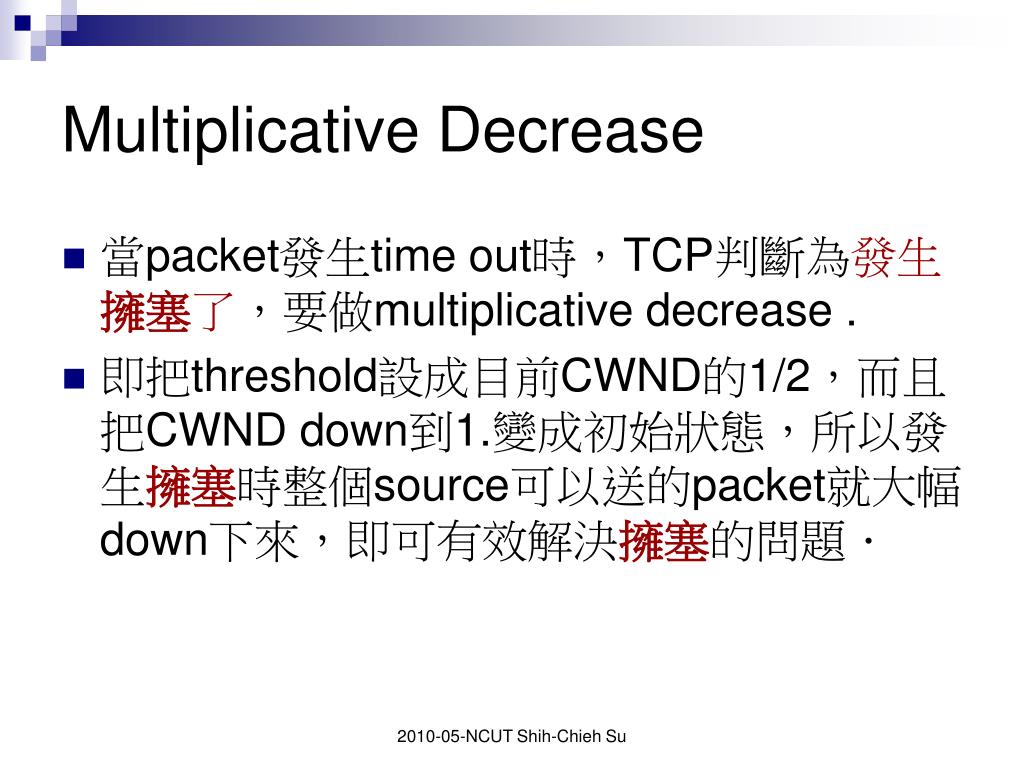 Multiplicative Decrease

當packet發生time out時，TCP判斷為發生擁塞了，要做multiplicative decrease .

即把threshold設成目前CWND的1/2，而且把CWND down到1.變成初始狀態，所以發生擁塞時整個source可以送的packet就大幅down下來，即可有效解決擁塞的問題．

2010-05-NCUT Shih-Chieh Su